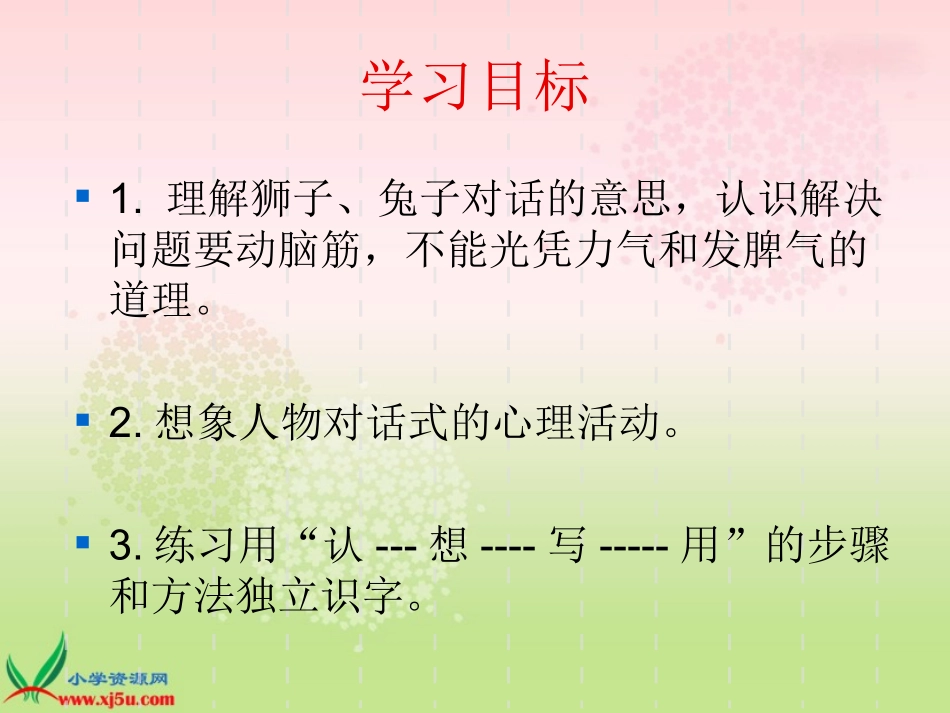 学习目标

▪ 1. 理解狮子、兔子对话的意思，认识解决问题要动脑筋，不能光凭力气和发脾气的道理。

▪ 2. 想象人物对话式的心理活动。

▪ 3. 练习用“认 --- 想 ---- 写 ----- 用”的步骤和方法独立识字。

小学资源网
www.xj5u.com